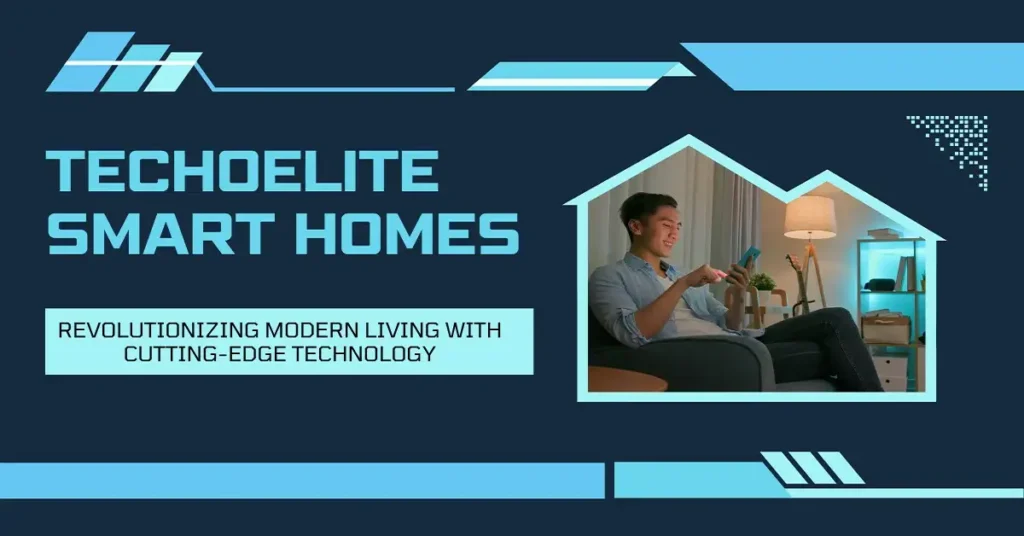 TECHOELITE SMART HOMES

REVOLUTIONIZING MODERN LIVING WITH CUTTING-EDGE TECHNOLOGY